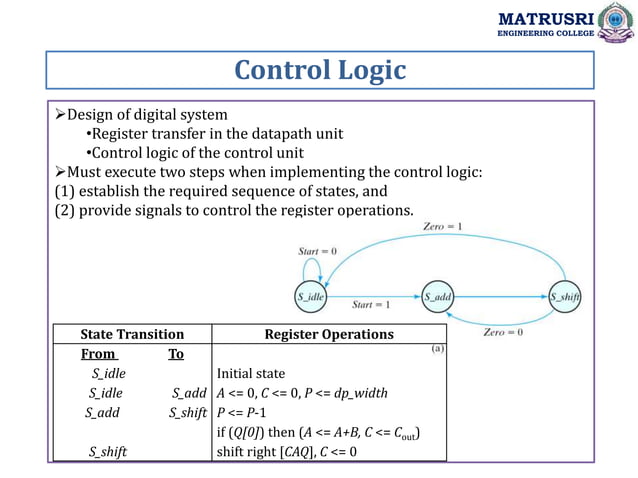 MATRUSRI
ENGINEERING COLLEGE

Control Logic

➢Design of digital system
•Register transfer in the datapath unit
•Control logic of the control unit
➢Must execute two steps when implementing the control logic:
(1) establish the required sequence of states, and
(2) provide signals to control the register operations.

Zero = 1
Start = 0
S_idle
Start = 1
S_add
S_shift
Zero = 0
(a)

| State Transition | | Register Operations |
|---|---|---|
| From | To | |
| S_idle | | Initial state |
| S_idle | S_add | A <= 0, C <= 0, P <= dp_width |
| S_add | S_shift | P <= P-1 |
| | | if (Q[0]) then (A <= A+B, C <= $C_{out}$) |
| S_shift | | shift right [CAQ], C <= 0 |